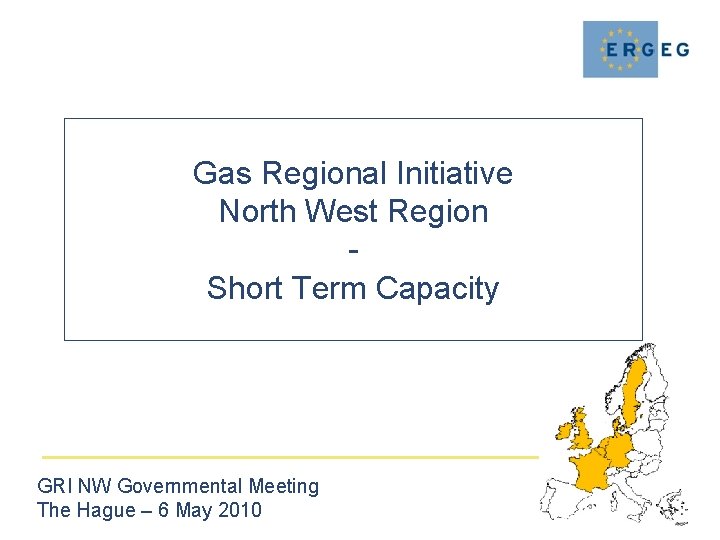 ERGEG

Gas Regional Initiative
North West Region
-
Short Term Capacity

GRI NW Governmental Meeting
The Hague – 6 May 2010